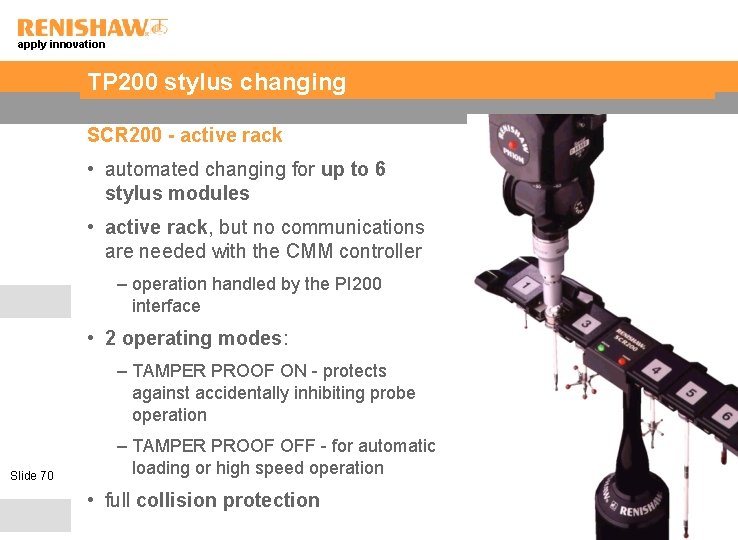 RENISHAW
apply innovation

TP200 stylus changing

SCR200 - active rack

• automated changing for up to 6 stylus modules

• active rack, but no communications are needed with the CMM controller

– operation handled by the PI200 interface

• 2 operating modes:

– TAMPER PROOF ON - protects against accidentally inhibiting probe operation

– TAMPER PROOF OFF - for automatic loading or high speed operation

• full collision protection

Slide 70

RENISHAW
PH10M

1
3
RENISHAW
SCR200
4
5
6

RENISHAW